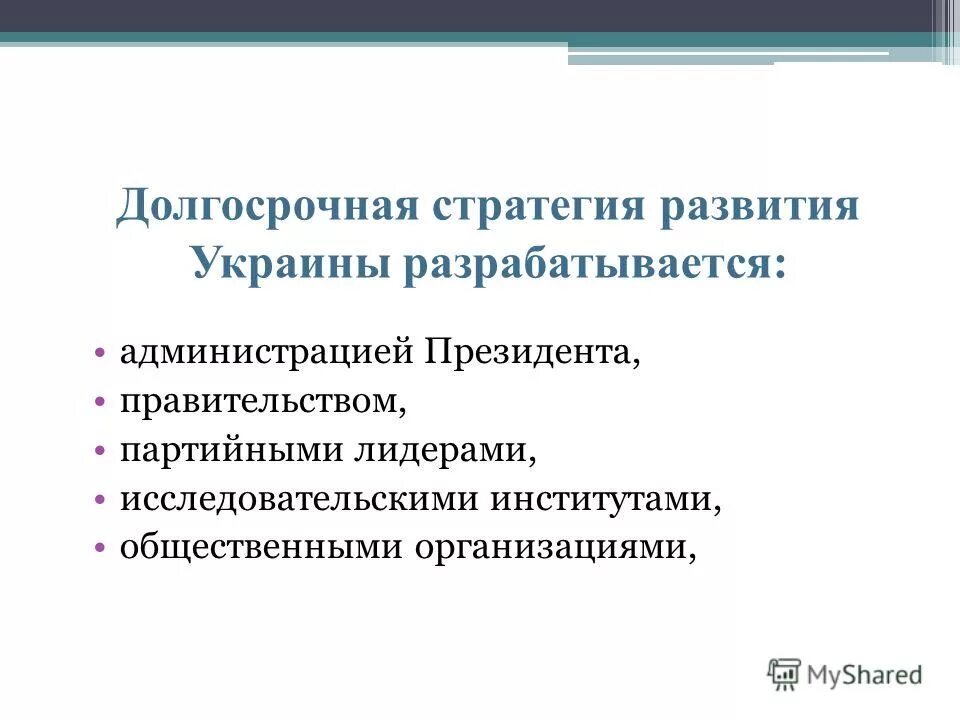 Долгосрочная стратегия развития Украины разрабатывается:

• администрацией Президента,
• правительством,
• партийными лидерами,
• исследовательскими институтами,
• общественными организациями,

MyShared